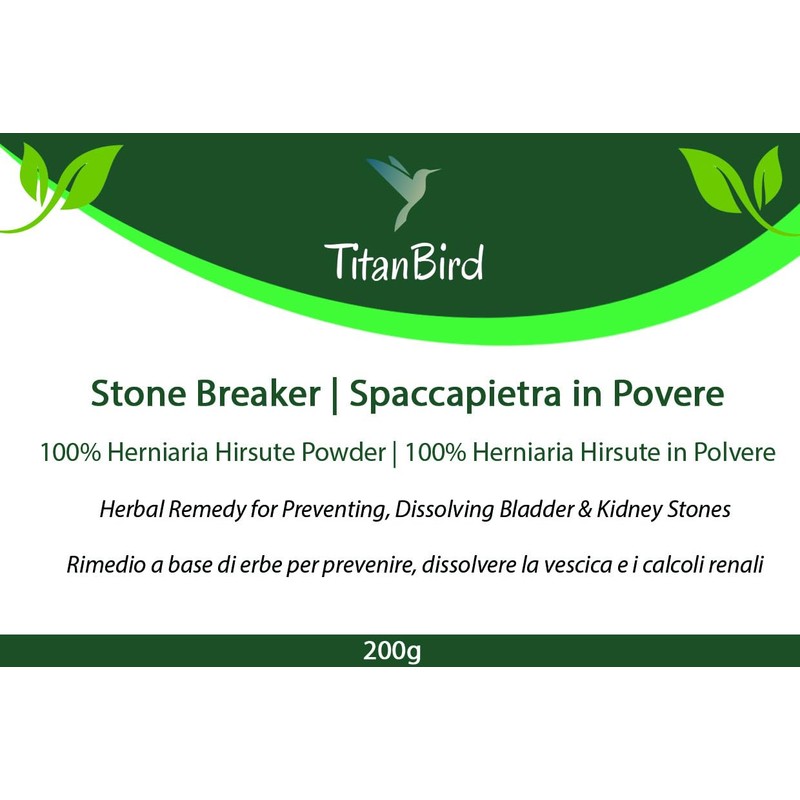 TitanBird

Stone Breaker | Spaccapietra in Povere

100% Herniaria Hirsute Powder | 100% Herniaria Hirsute in Polvere

Herbal Remedy for Preventing, Dissolving Bladder & Kidney Stones

Rimedio a base di erbe per prevenire, dissolvere la vescica e i calcoli renali

200g